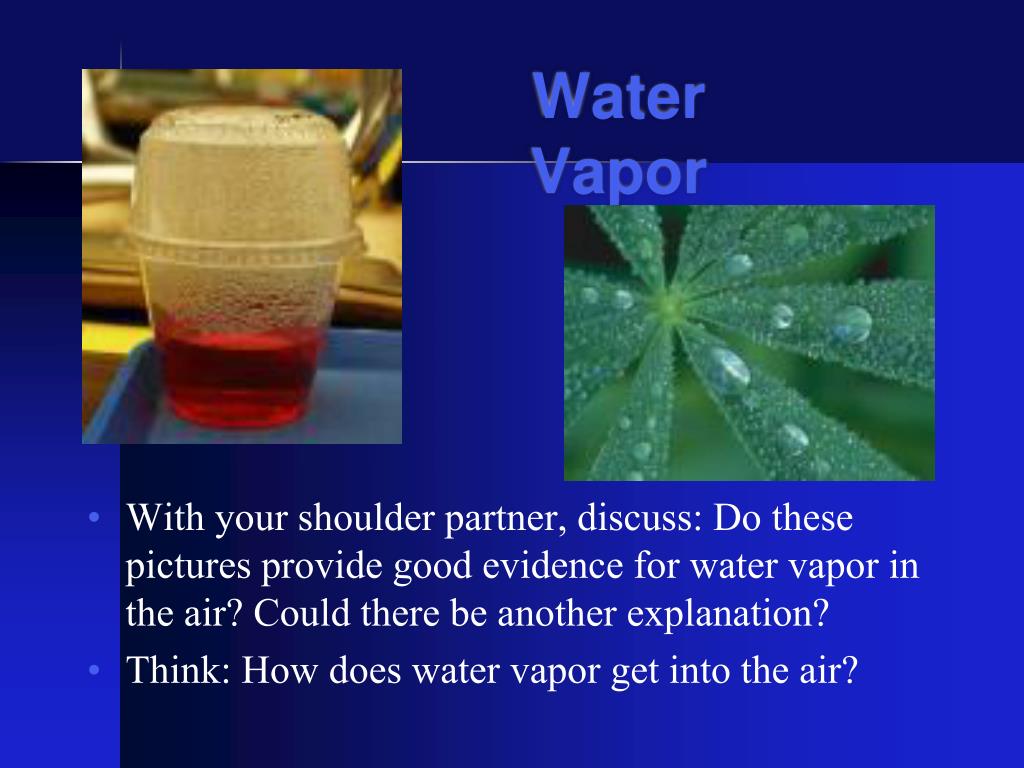 Water Vapor

• With your shoulder partner, discuss: Do these pictures provide good evidence for water vapor in the air? Could there be another explanation?
• Think: How does water vapor get into the air?